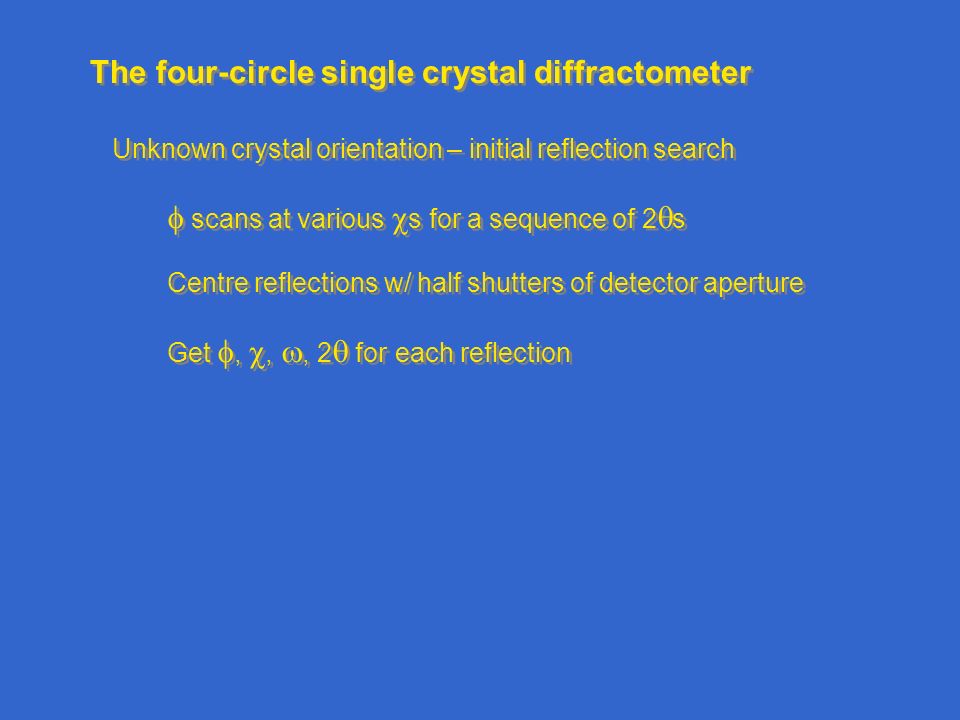 The four-circle single crystal diffractometer

Unknown crystal orientation – initial reflection search

$\phi$ scans at various $\chi$s for a sequence of $2\theta$s

Centre reflections w/ half shutters of detector aperture

Get $\phi$, $\chi$, $\omega$, $2\theta$ for each reflection